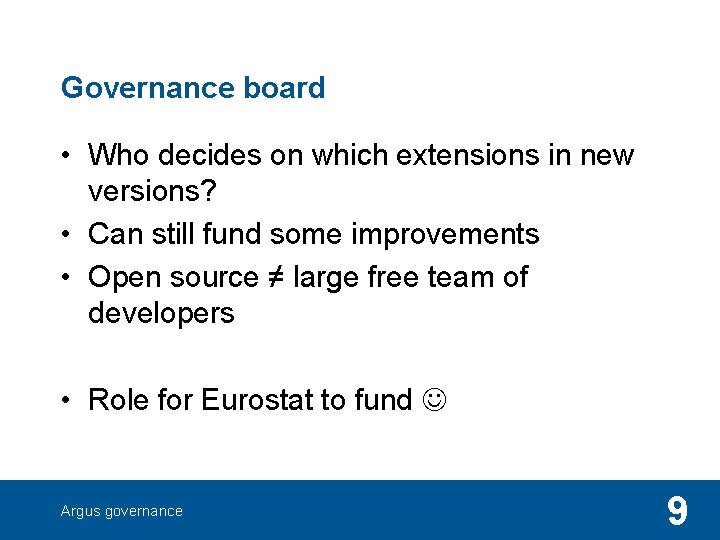 Governance board

• Who decides on which extensions in new versions?
• Can still fund some improvements
• Open source ≠ large free team of developers

• Role for Eurostat to fund ☺

Argus governance

9